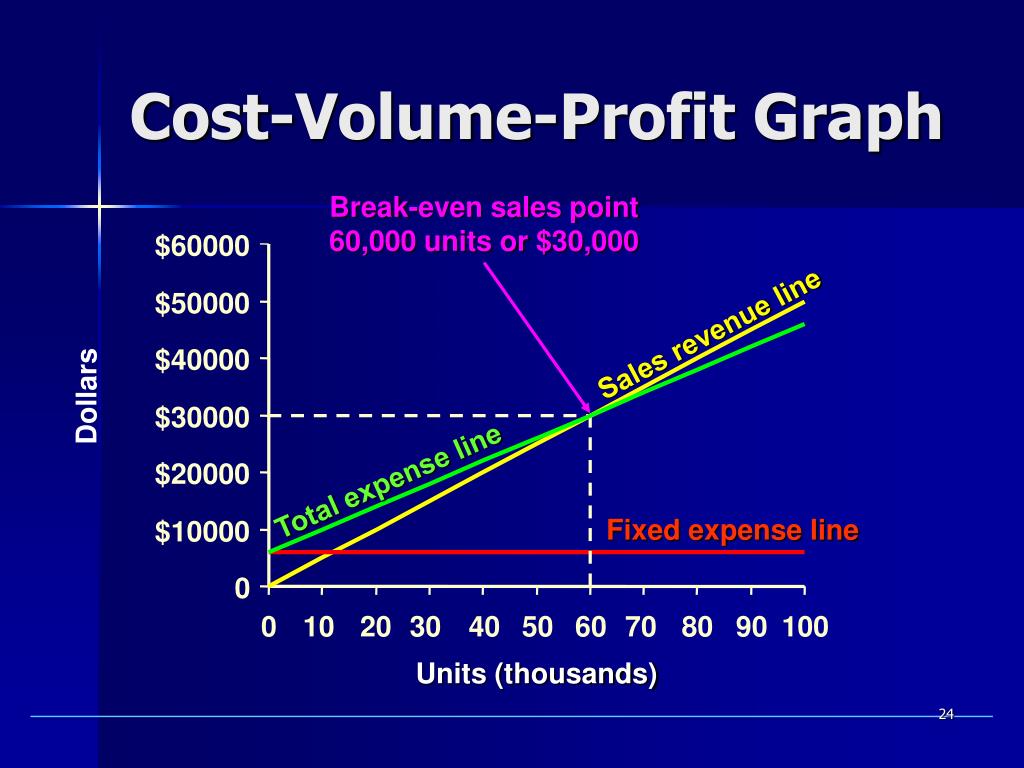 Cost-Volume-Profit Graph

Break-even sales point
60,000 units or $30,000

Dollars

$60000
$50000
$40000
$30000
$20000
$10000
0

Sales revenue line

Total expense line

Fixed expense line

0 10 20 30 40 50 60 70 80 90 100

Units (thousands)

24